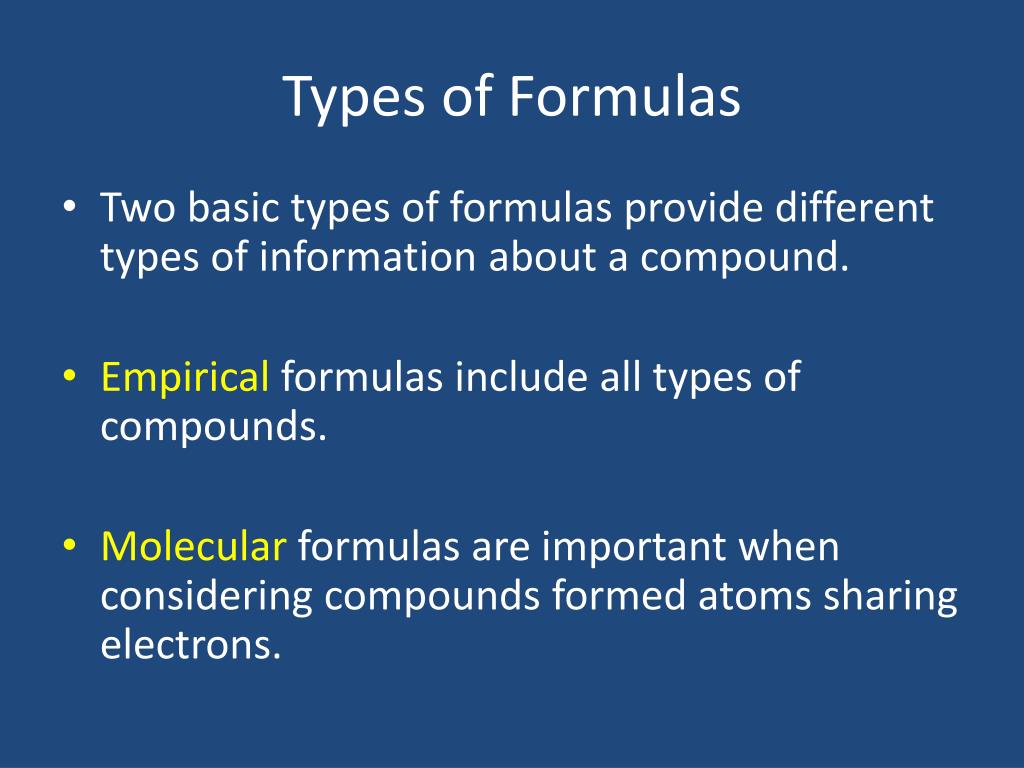 Types of Formulas

• Two basic types of formulas provide different types of information about a compound.

• Empirical formulas include all types of compounds.

• Molecular formulas are important when considering compounds formed atoms sharing electrons.